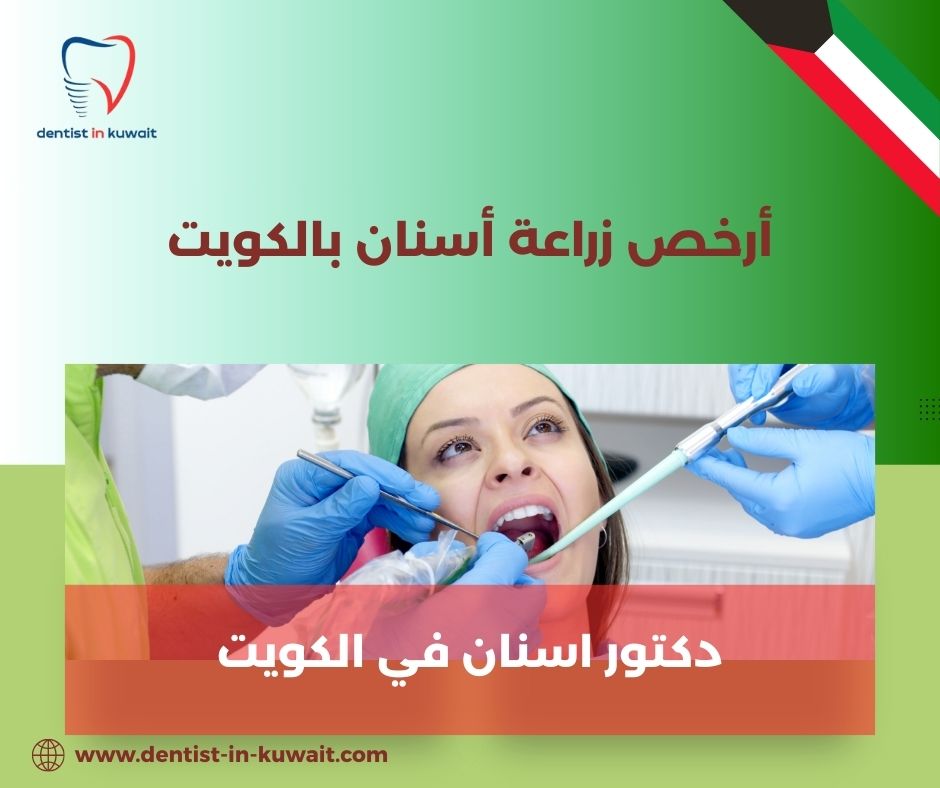 dentist in kuwait

أرخص زراعة أسنان بالكويت

دكتور اسنان في الكويت

www.dentist-in-kuwait.com